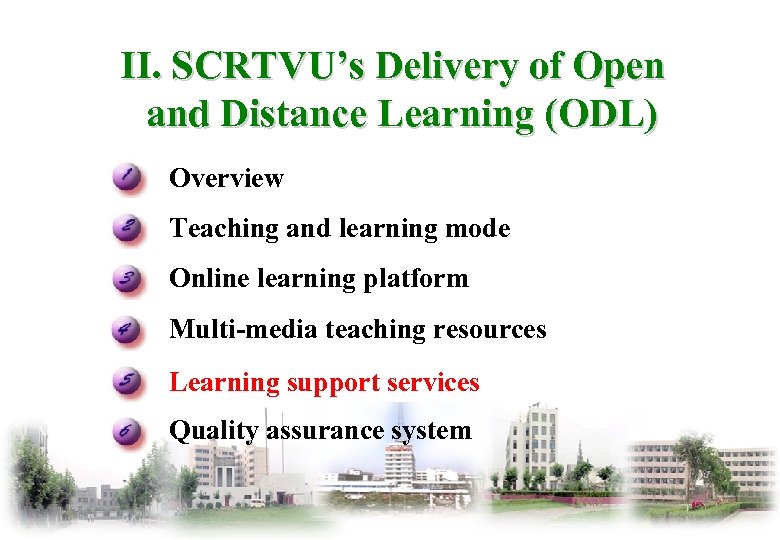 II. SCRTVU's Delivery of Open and Distance Learning (ODL)

1 Overview

2 Teaching and learning mode

3 Online learning platform

4 Multi-media teaching resources

5 Learning support services

6 Quality assurance system